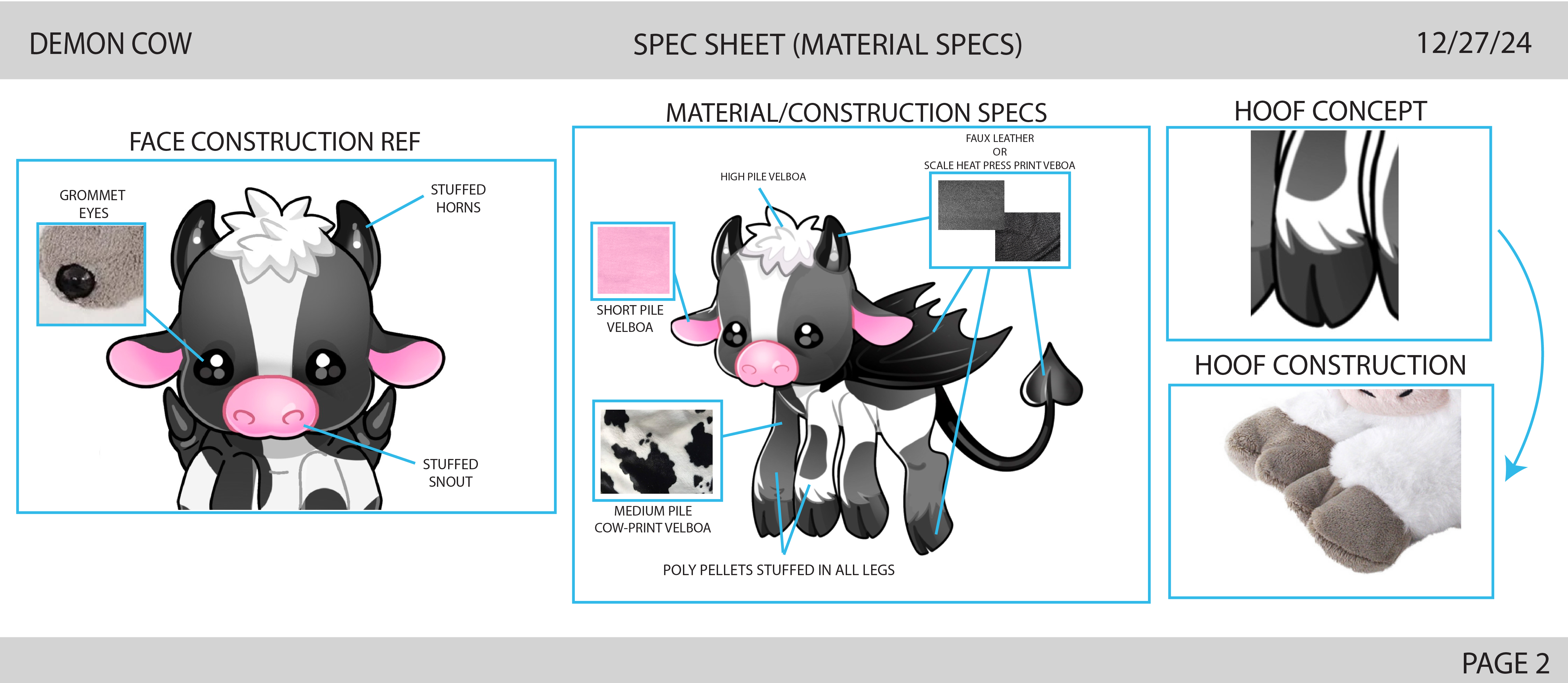 DEMON COW

SPEC SHEET (MATERIAL SPECS)

12/27/24

FACE CONSTRUCTION REF

GROMMET EYES

STUFFED HORNS

STUFFED SNOUT

MATERIAL/CONSTRUCTION SPECS

HIGH PILE VELBOA

FAUX LEATHER OR SCALE HEAT PRESS PRINT VEBOA

SHORT PILE VELBOA

MEDIUM PILE COW-PRINT VELBOA

POLY PELLETS STUFFED IN ALL LEGS

HOOF CONCEPT

HOOF CONSTRUCTION

PAGE 2